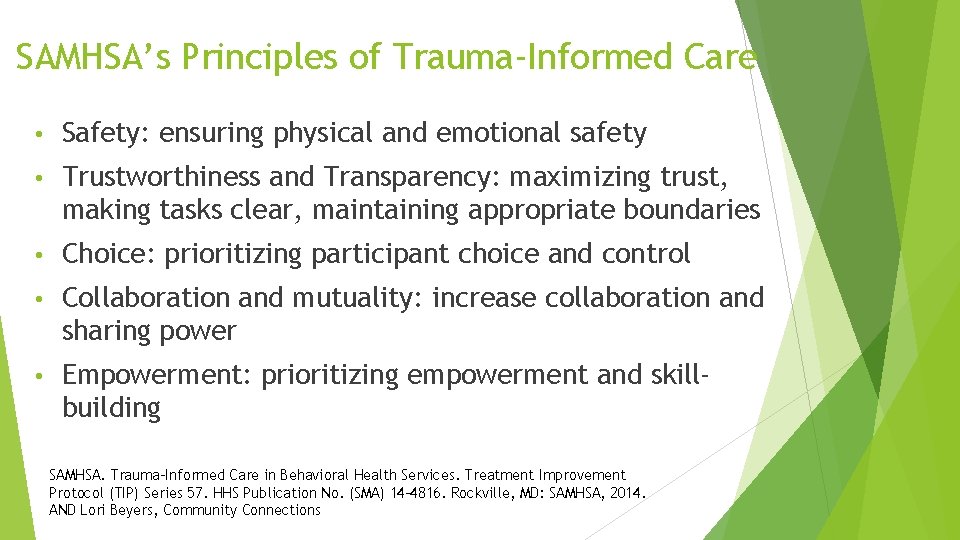 SAMHSA's Principles of Trauma-Informed Care

• Safety: ensuring physical and emotional safety

• Trustworthiness and Transparency: maximizing trust, making tasks clear, maintaining appropriate boundaries

• Choice: prioritizing participant choice and control

• Collaboration and mutuality: increase collaboration and sharing power

• Empowerment: prioritizing empowerment and skill-building

SAMHSA. Trauma-Informed Care in Behavioral Health Services. Treatment Improvement Protocol (TIP) Series 57. HHS Publication No. (SMA) 14-4816. Rockville, MD: SAMHSA, 2014. AND Lori Beyers, Community Connections